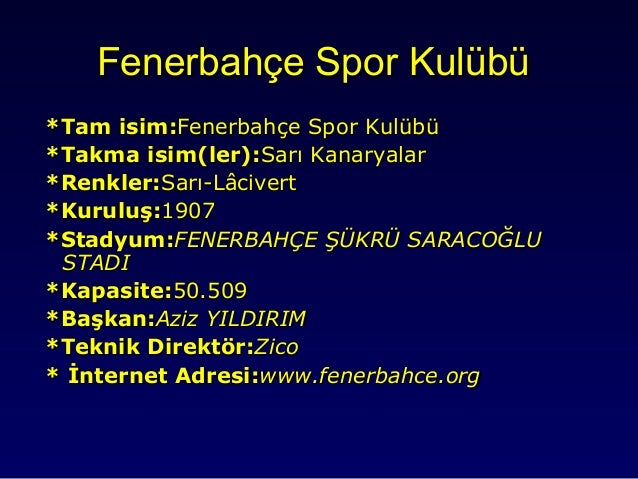 Fenerbahçe Spor Kulübü

*Tam isim:Fenerbahçe Spor Kulübü
*Takma isim(ler):Sarı Kanaryalar
*Renkler:Sarı-Lâcivert
*Kuruluş:1907
*Stadyum:FENERBAHÇE ŞÜKRÜ SARACOĞLU STADI
*Kapasite:50.509
*Başkan:Aziz YILDIRIM
*Teknik Direktör:Zico
* İnternet Adresi:www.fenerbahce.org